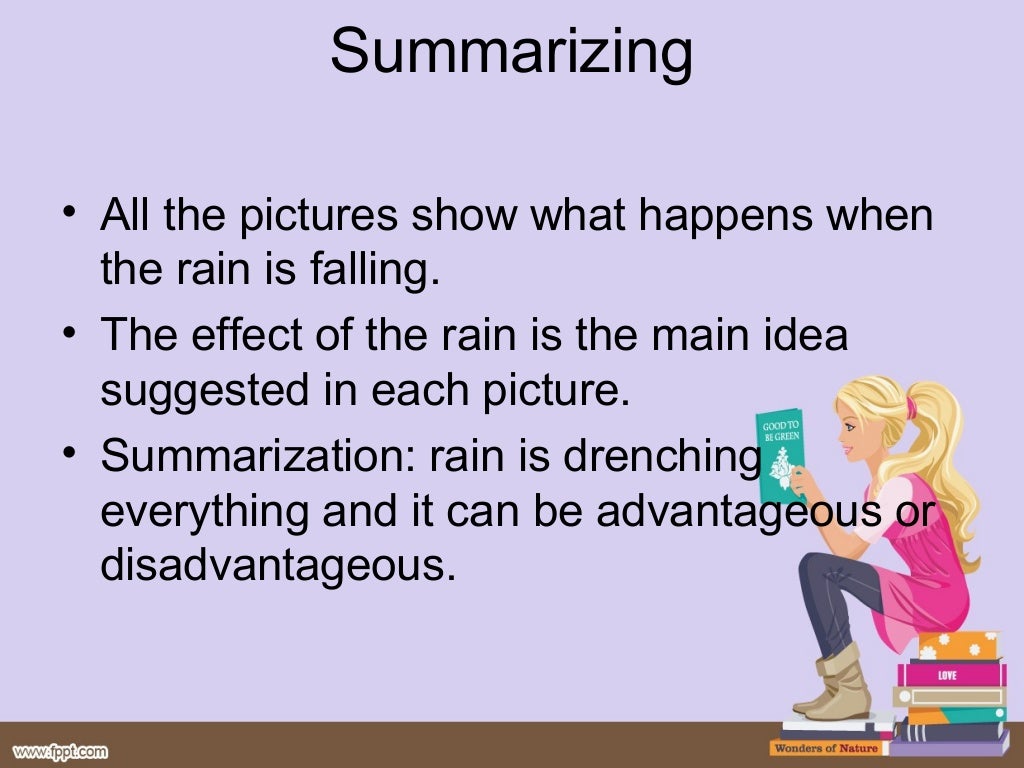 Summarizing

• All the pictures show what happens when the rain is falling.
• The effect of the rain is the main idea suggested in each picture.
• Summarization: rain is drenching everything and it can be advantageous or disadvantageous.

GOOD TO BE GREEN

LOVE

Wonders of Nature

www.fppt.com